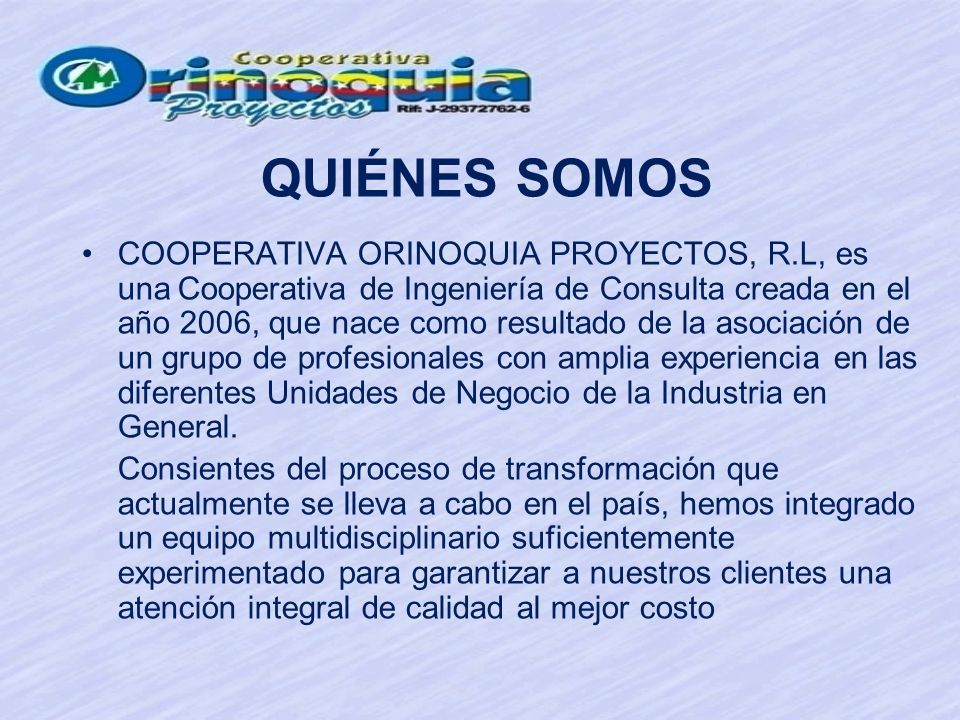 Cooperativa
Orinoquia
Proyectos
Rif: J-29372762-6

QUIÉNES SOMOS

• COOPERATIVA ORINOQUIA PROYECTOS, R.L, es una Cooperativa de Ingeniería de Consulta creada en el año 2006, que nace como resultado de la asociación de un grupo de profesionales con amplia experiencia en las diferentes Unidades de Negocio de la Industria en General.

Consientes del proceso de transformación que actualmente se lleva a cabo en el país, hemos integrado un equipo multidisciplinario suficientemente experimentado para garantizar a nuestros clientes una atención integral de calidad al mejor costo